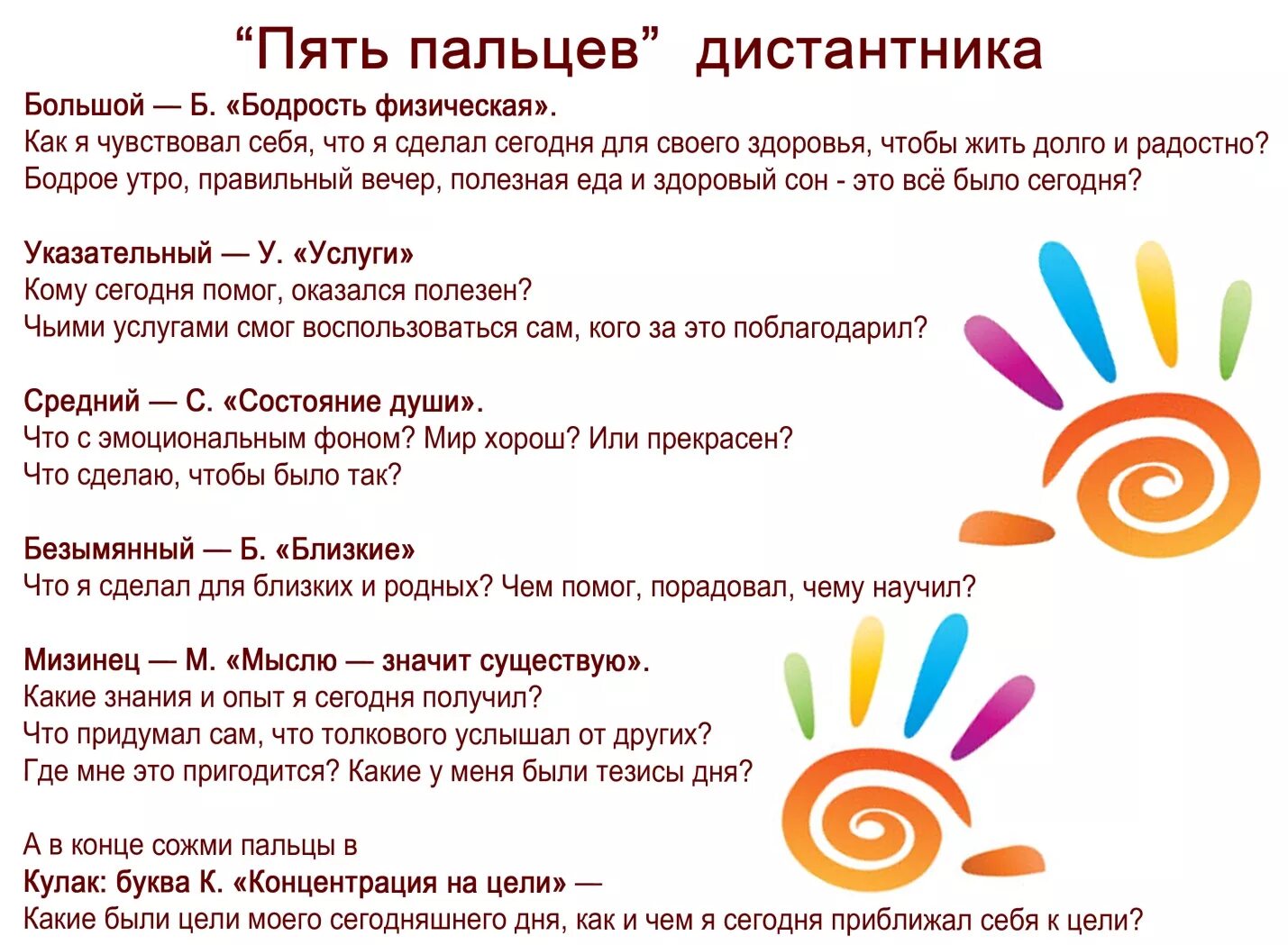 “Пять пальцев” дистантника

Большой — Б. «Бодрость физическая».
Как я чувствовал себя, что я сделал сегодня для своего здоровья, чтобы жить долго и радостно? Бодрое утро, правильный вечер, полезная еда и здоровый сон - это всё было сегодня?

Указательный — У. «Услуги»
Кому сегодня помог, оказался полезен?
Чьими услугами смог воспользоваться сам, кого за это поблагодарил?

Средний — С. «Состояние души».
Что с эмоциональным фоном? Мир хорош? Или прекрасен?
Что сделаю, чтобы было так?

Безымянный — Б. «Близкие»
Что я сделал для близких и родных? Чем помог, порадовал, чему научил?

Мизинец — М. «Мыслю — значит существую».
Какие знания и опыт я сегодня получил?
Что придумал сам, что толкового услышал от других?
Где мне это пригодится? Какие у меня были тезисы дня?

А в конце сожми пальцы в
Кулак: буква К. «Концентрация на цели» —
Какие были цели моего сегодняшнего дня, как и чем я сегодня приближал себя к цели?